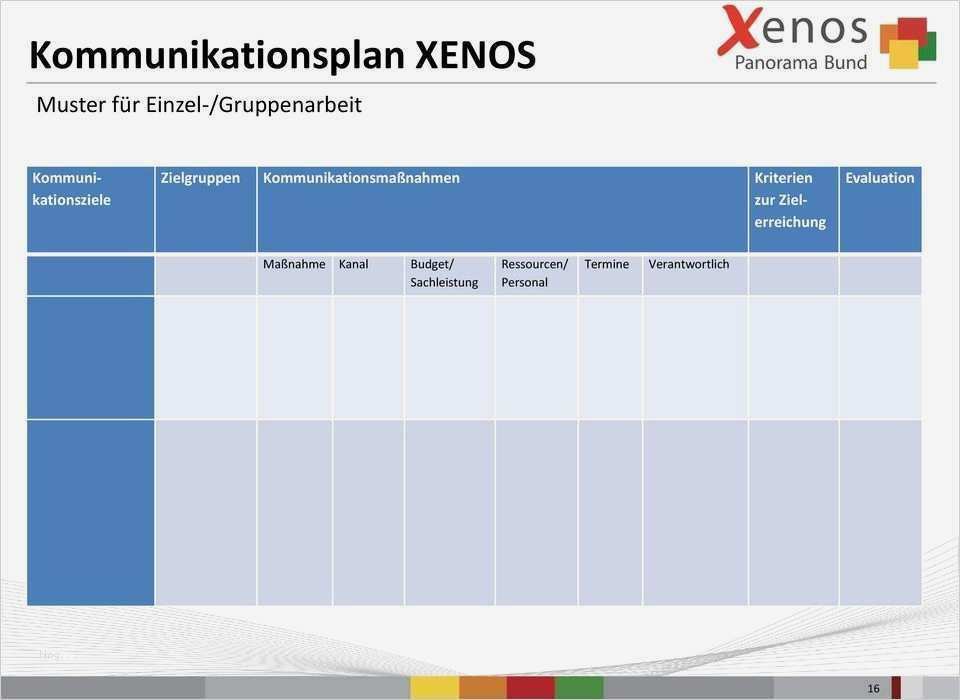 Kommunikationsplan XENOS

Xenos
Panorama Bund

Muster für Einzel-/Gruppenarbeit

| Kommunikationsziele | Zielgruppen | Kommunikationsmaßnahmen | | | | | | Kriterien zur Zielerreichung | Evaluation |
|---|---|---|---|---|---|---|---|---|---|
| | | Maßnahme | Kanal | Budget/ Sachleistung | Ressourcen/ Personal | Termine | Verantwortlich | | |
| | | | | | | | | | |
| | | | | | | | | | |

16